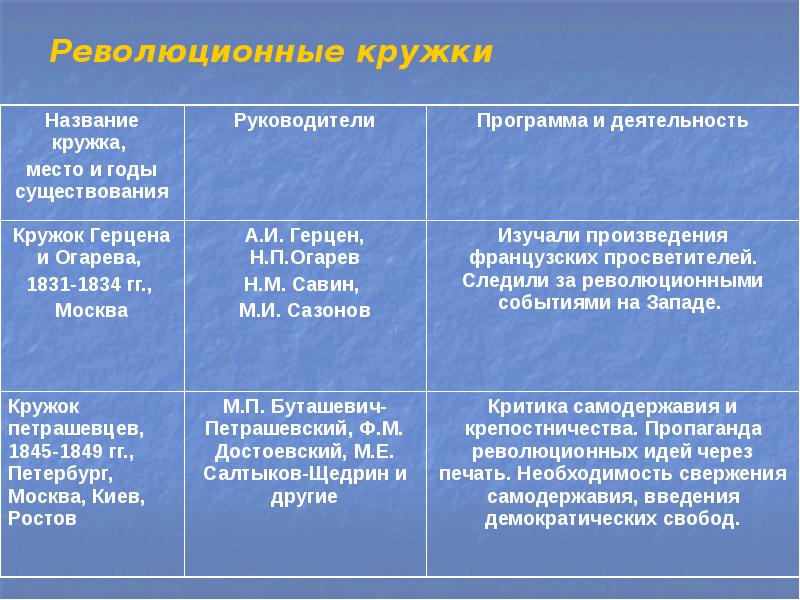 Революционные кружки

| Название кружка, место и годы существования | Руководители | Программа и деятельность |
|---|---|---|
| Кружок Герцена и Огарева, 1831-1834 гг., Москва | А.И. Герцен, Н.П.Огарев Н.М. Савин, М.И. Сазонов | Изучали произведения французских просветителей. Следили за революционными событиями на Западе. |
| Кружок петрашевцев, 1845-1849 гг., Петербург, Москва, Киев, Ростов | М.П. Буташевич-Петрашевский, Ф.М. Достоевский, М.Е. Салтыков-Щедрин и другие | Критика самодержавия и крепостничества. Пропаганда революционных идей через печать. Необходимость свержения самодержавия, введения демократических свобод. |